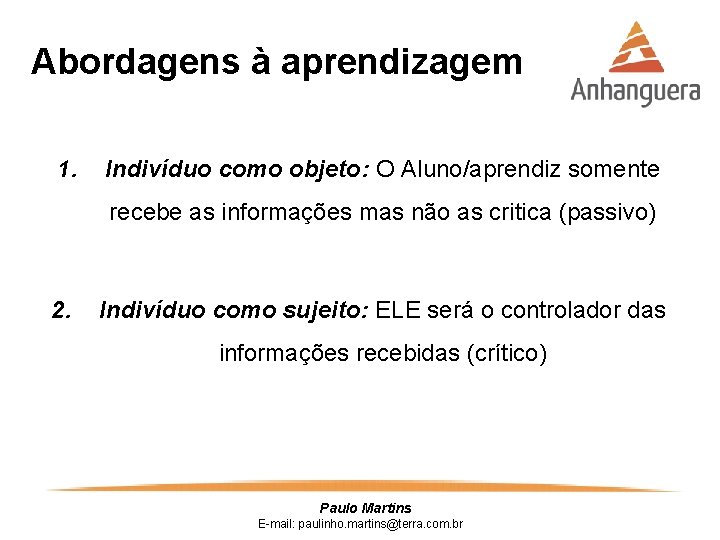 Abordagens à aprendizagem

Anhanguera

1. Indivíduo como objeto: O Aluno/aprendiz somente recebe as informações mas não as critica (passivo)

2. Indivíduo como sujeito: ELE será o controlador das informações recebidas (crítico)

Paulo Martins
E-mail: paulinho.martins@terra.com.br